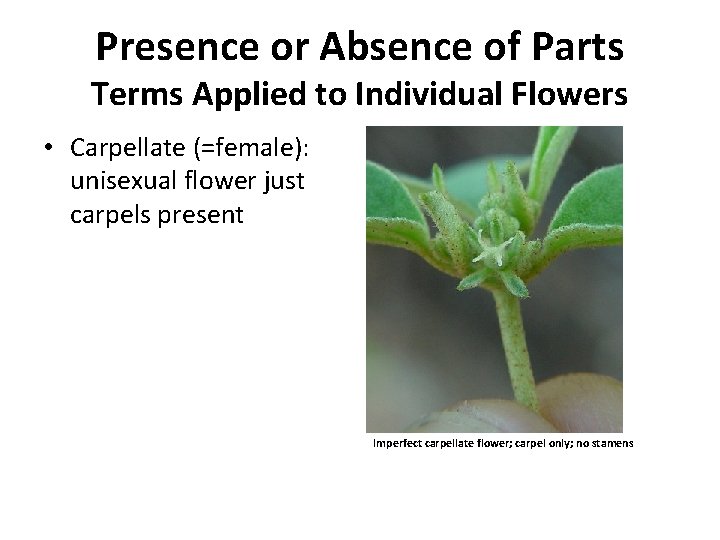 Presence or Absence of Parts
Terms Applied to Individual Flowers

• Carpellate (=female): unisexual flower just carpels present

Imperfect carpellate flower; carpel only; no stamens